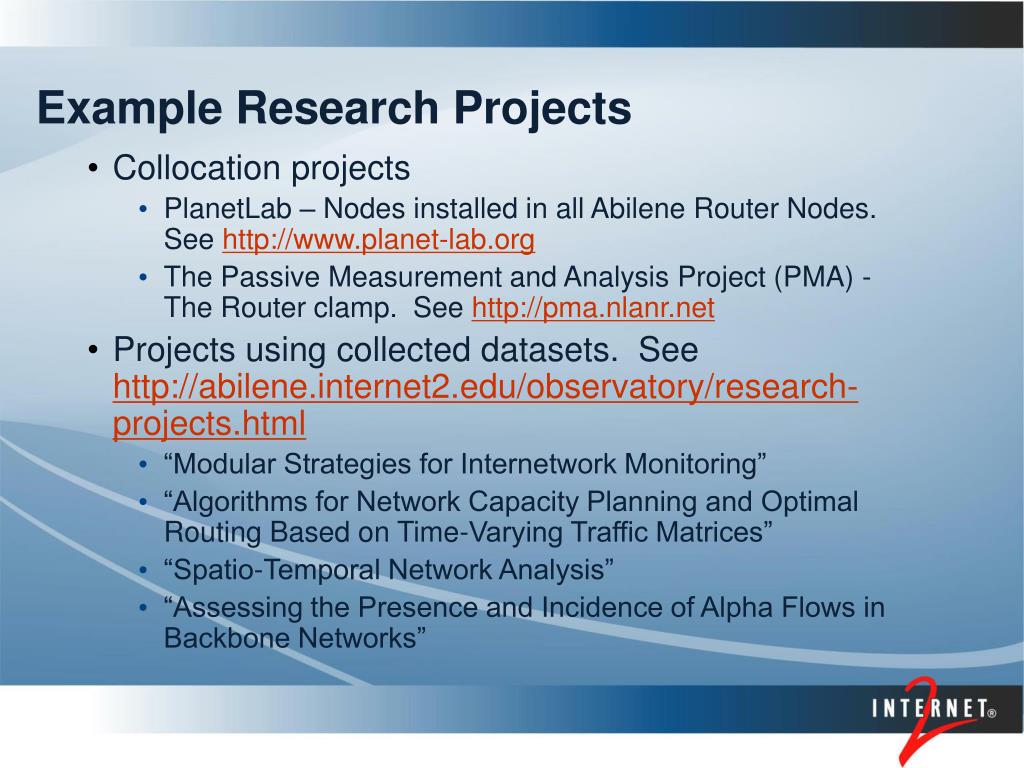 Example Research Projects

• Collocation projects
  • PlanetLab – Nodes installed in all Abilene Router Nodes. See http://www.planet-lab.org
  • The Passive Measurement and Analysis Project (PMA) - The Router clamp. See http://pma.nlanr.net
• Projects using collected datasets. See http://abilene.internet2.edu/observatory/research-projects.html
  • “Modular Strategies for Internetwork Monitoring”
  • “Algorithms for Network Capacity Planning and Optimal Routing Based on Time-Varying Traffic Matrices”
  • “Spatio-Temporal Network Analysis”
  • “Assessing the Presence and Incidence of Alpha Flows in Backbone Networks”

INTERNET® 2